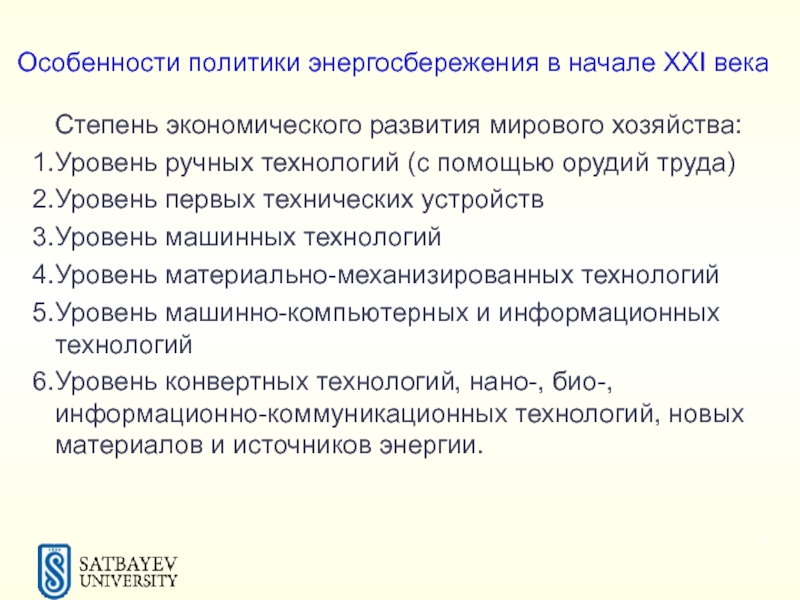 Особенности политики энергосбережения в начале XXI века

Степень экономического развития мирового хозяйства:

1.Уровень ручных технологий (с помощью орудий труда)

2.Уровень первых технических устройств

3.Уровень машинных технологий

4.Уровень материально-механизированных технологий

5.Уровень машинно-компьютерных и информационных технологий

6.Уровень конвертных технологий, нано-, био-, информационно-коммуникационных технологий, новых материалов и источников энергии.

SATBAYEV UNIVERSITY